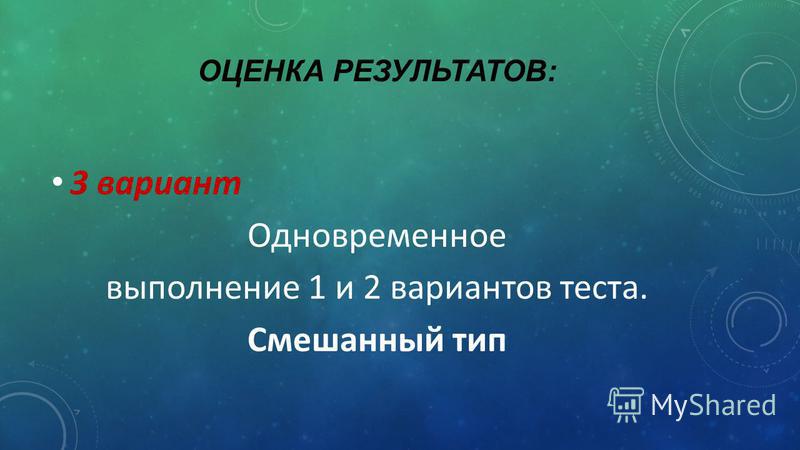 ОЦЕНКА РЕЗУЛЬТАТОВ:

• 3 вариант

Одновременное выполнение 1 и 2 вариантов теста.

Смешанный тип

MyShared